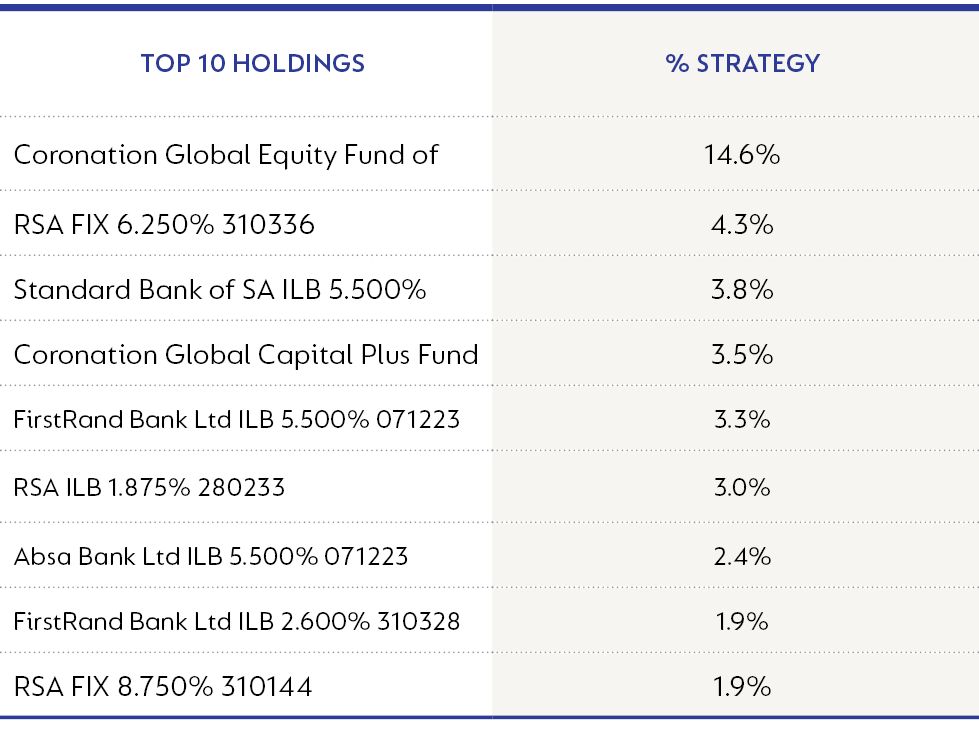 | TOP 10 HOLDINGS | % STRATEGY |
|---|---|
| Coronation Global Equity Fund of | 14.6% |
| RSA FIX 6.250% 310336 | 4.3% |
| Standard Bank of SA ILB 5.500% | 3.8% |
| Coronation Global Capital Plus Fund | 3.5% |
| FirstRand Bank Ltd ILB 5.500% 071223 | 3.3% |
| RSA ILB 1.875% 280233 | 3.0% |
| Absa Bank Ltd ILB 5.500% 071223 | 2.4% |
| FirstRand Bank Ltd ILB 2.600% 310328 | 1.9% |
| RSA FIX 8.750% 310144 | 1.9% |